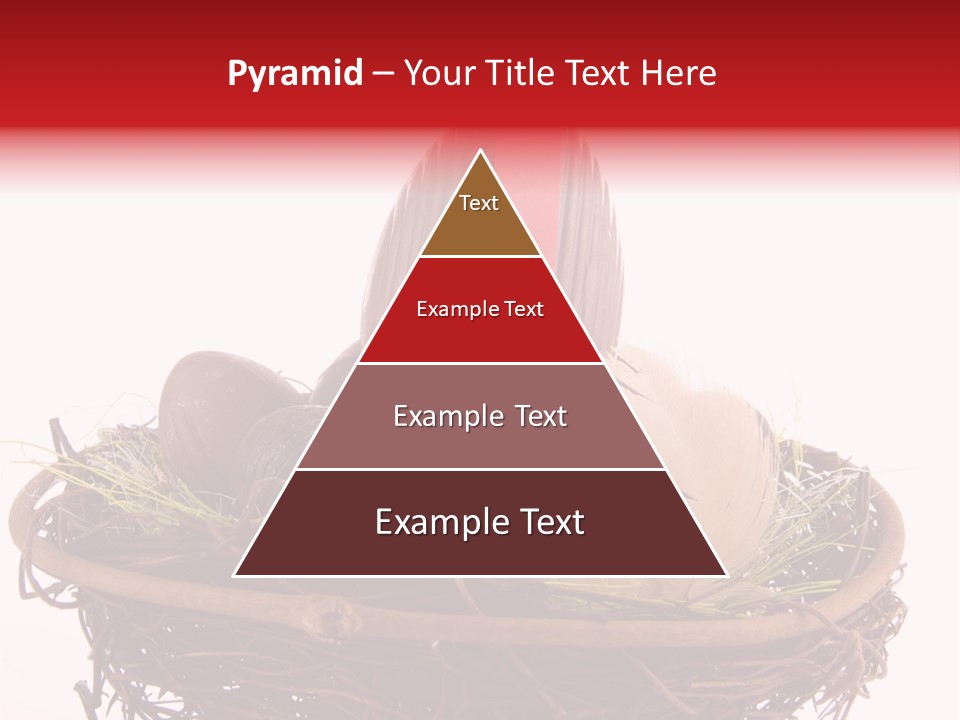 Pyramid – Your Title Text Here

Text

Example Text

Example Text

Example Text